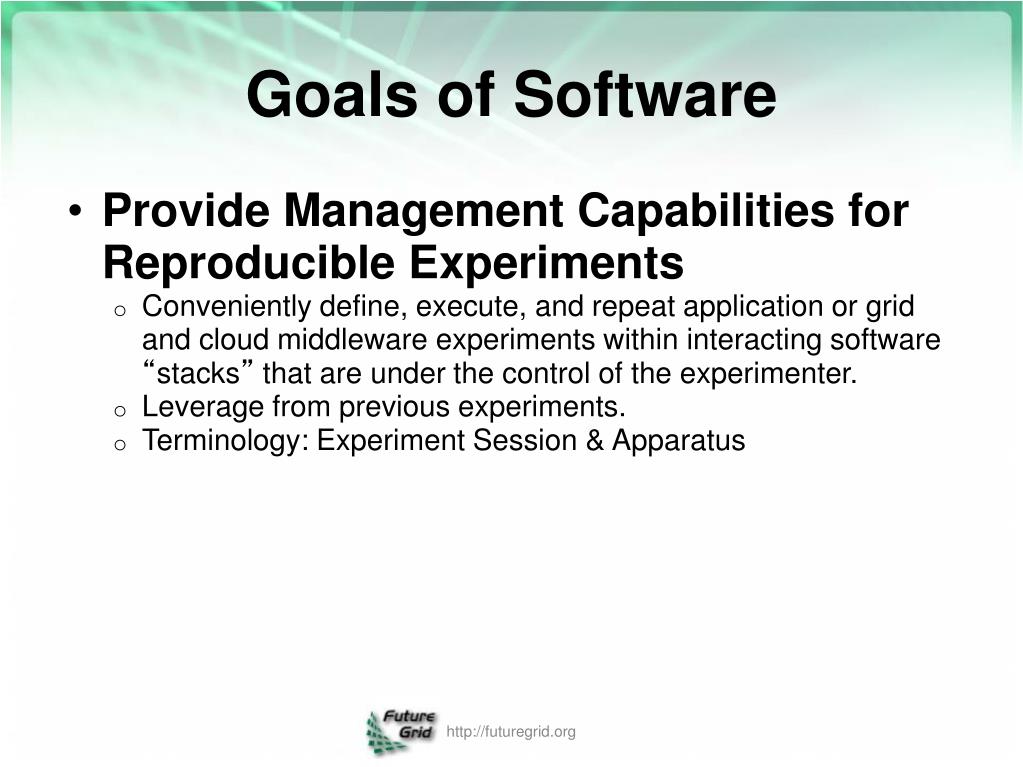 Goals of Software

• Provide Management Capabilities for Reproducible Experiments
  o Conveniently define, execute, and repeat application or grid and cloud middleware experiments within interacting software “stacks” that are under the control of the experimenter.
  o Leverage from previous experiments.
  o Terminology: Experiment Session & Apparatus

Future Grid http://futuregrid.org